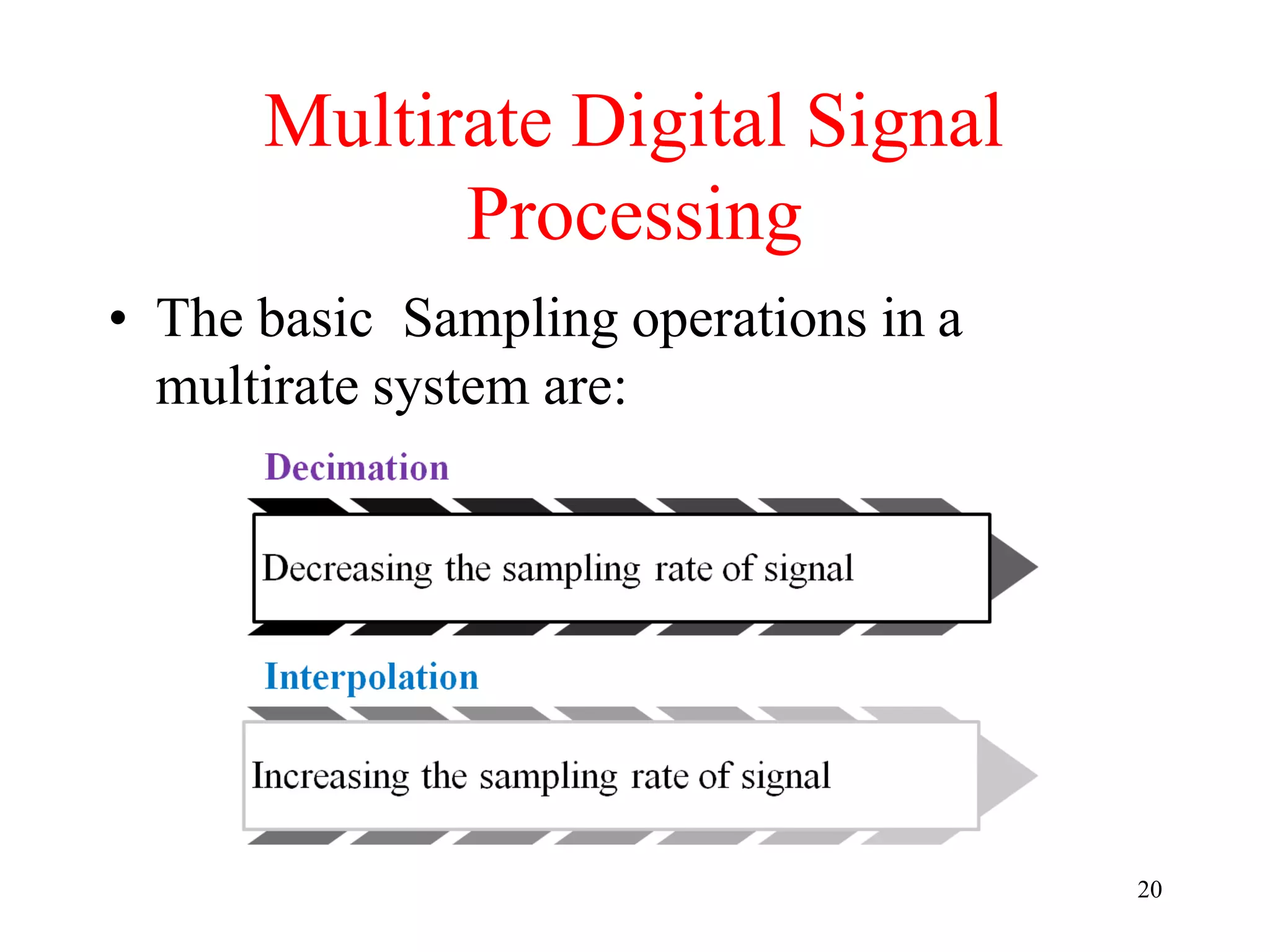 Multirate Digital Signal Processing

• The basic  Sampling operations in a multirate system are:

Decimation

Decreasing the sampling rate of signal

Interpolation

Increasing the sampling rate of signal

20